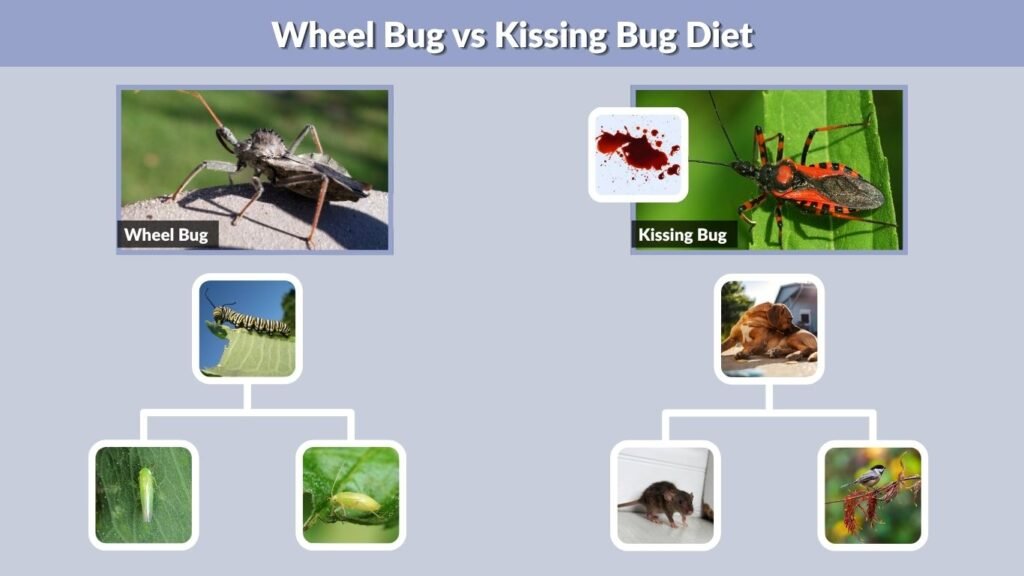 Wheel Bug vs Kissing Bug Diet

Wheel Bug

Kissing Bug